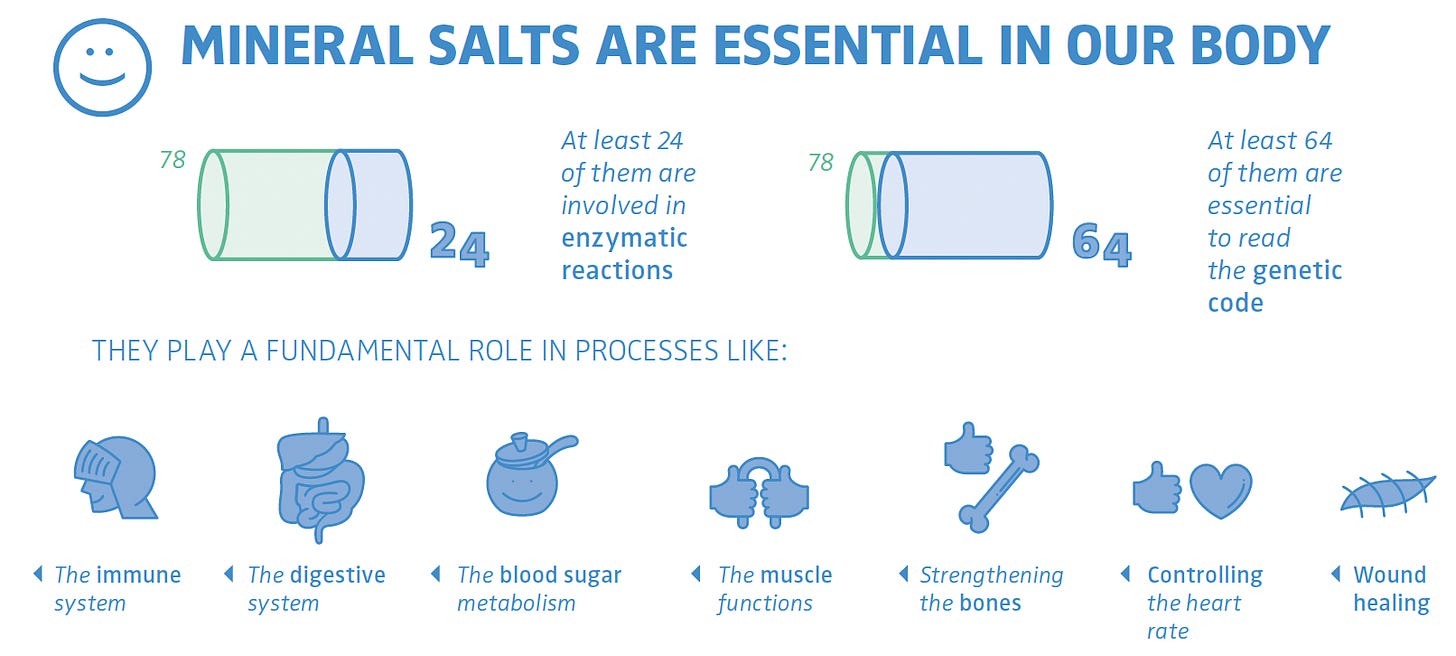 MINERAL SALTS ARE ESSENTIAL IN OUR BODY

78

24

At least 24 of them are involved in enzymatic reactions

78

64

At least 64 of them are essential to read the genetic code

THEY PLAY A FUNDAMENTAL ROLE IN PROCESSES LIKE:

The immune system

The digestive system

The blood sugar metabolism

The muscle functions

Strengthening the bones

Controlling the heart rate

Wound healing